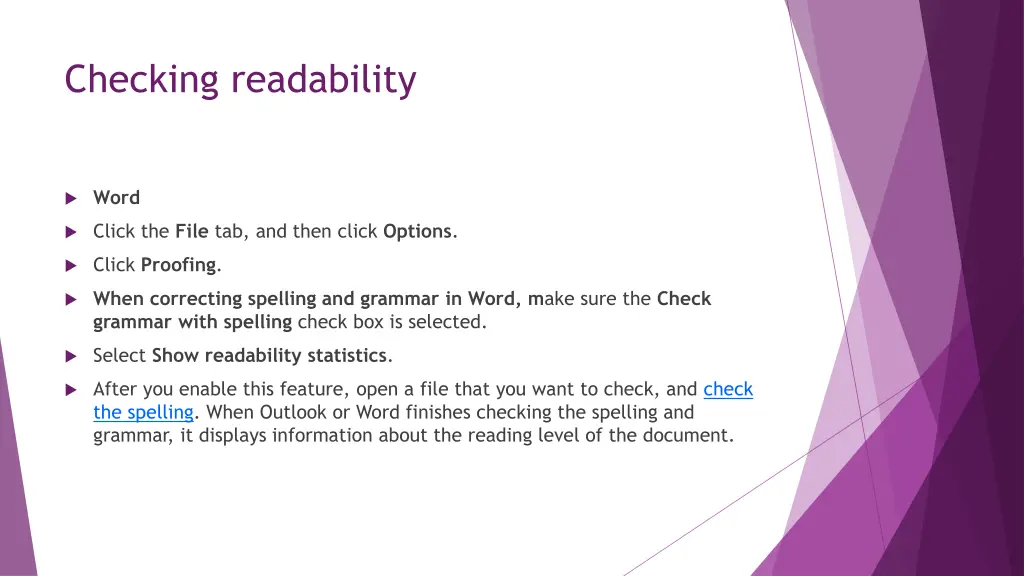 Checking readability

Word

Click the File tab, and then click Options.

Click Proofing.

When correcting spelling and grammar in Word, make sure the Check grammar with spelling check box is selected.

Select Show readability statistics.

After you enable this feature, open a file that you want to check, and check the spelling. When Outlook or Word finishes checking the spelling and grammar, it displays information about the reading level of the document.